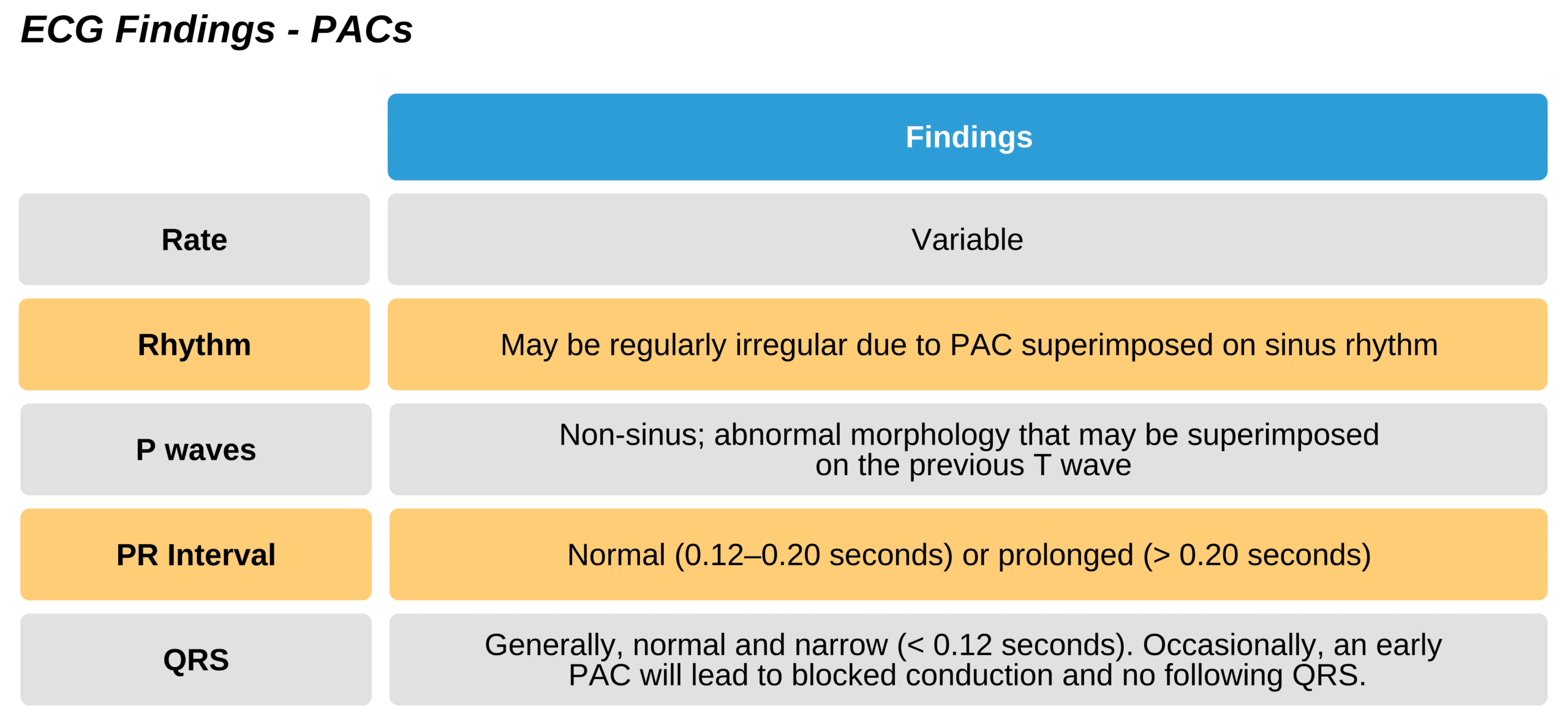 ECG Findings - PACs

| | Findings |
|---|---|
| Rate | Variable |
| Rhythm | May be regularly irregular due to PAC superimposed on sinus rhythm |
| P waves | Non-sinus; abnormal morphology that may be superimposed on the previous T wave |
| PR Interval | Normal (0.12–0.20 seconds) or prolonged (> 0.20 seconds) |
| QRS | Generally, normal and narrow (< 0.12 seconds). Occasionally, an early PAC will lead to blocked conduction and no following QRS. |